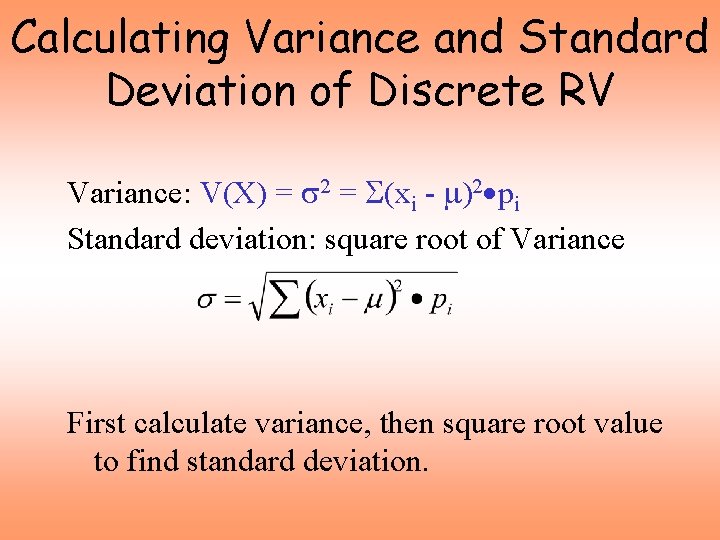 Calculating Variance and Standard Deviation of Discrete RV

Variance: $V(X) = \sigma^2 = \Sigma(x_i - \mu)^2 \bullet p_i$

Standard deviation: square root of Variance

$\sigma = \sqrt{\sum (x_i - \mu)^2 \bullet p_i}$

First calculate variance, then square root value to find standard deviation.